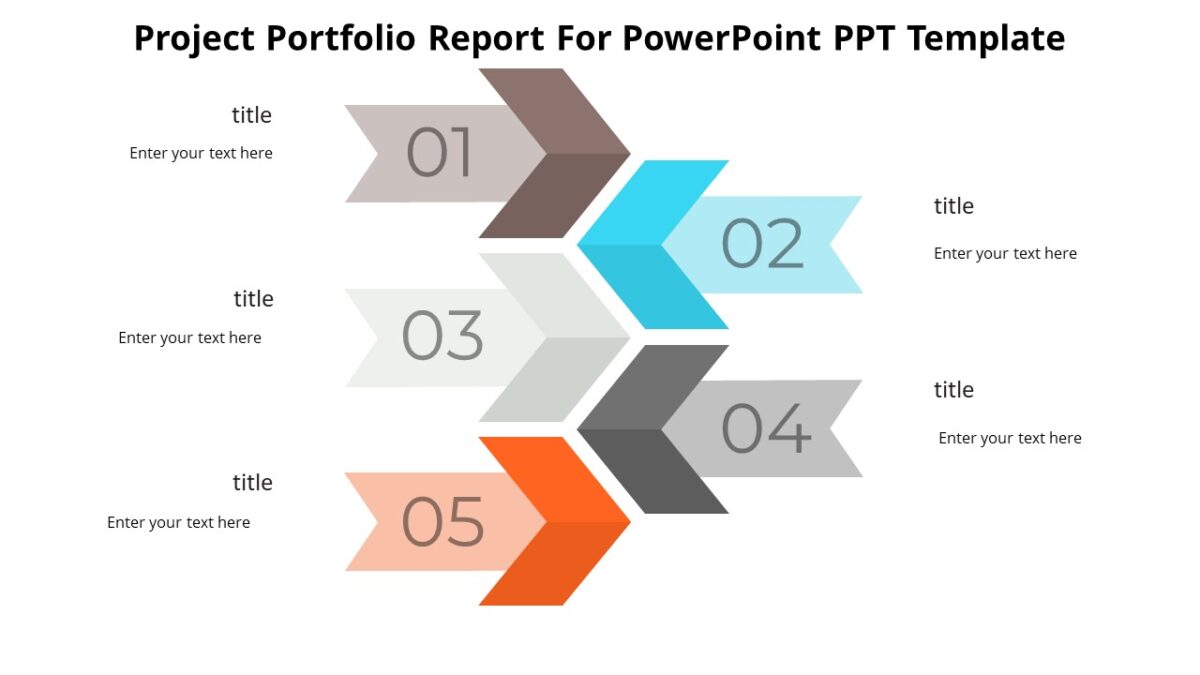 Project Portfolio Report For PowerPoint PPT Template

title
Enter your text here

01

02

title
Enter your text here

title
Enter your text here

03

04

title
Enter your text here

title
Enter your text here

05